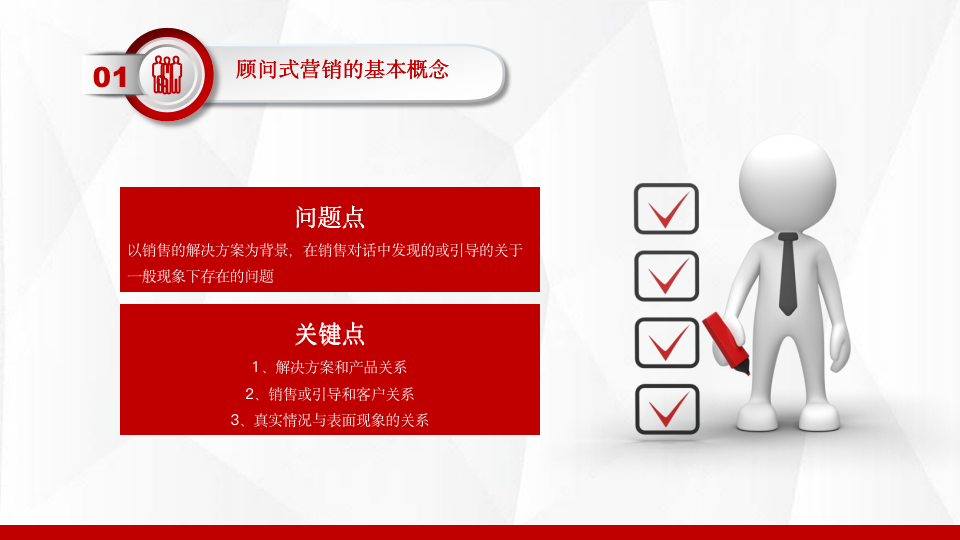 01

顾问式营销的基本概念

问题点

以销售的解决方案为背景，在销售对话中发现的或引导的关于一般现象下存在的问题

关键点

1、解决方案和产品关系

2、销售或引导和客户关系

3、真实情况与表面现象的关系